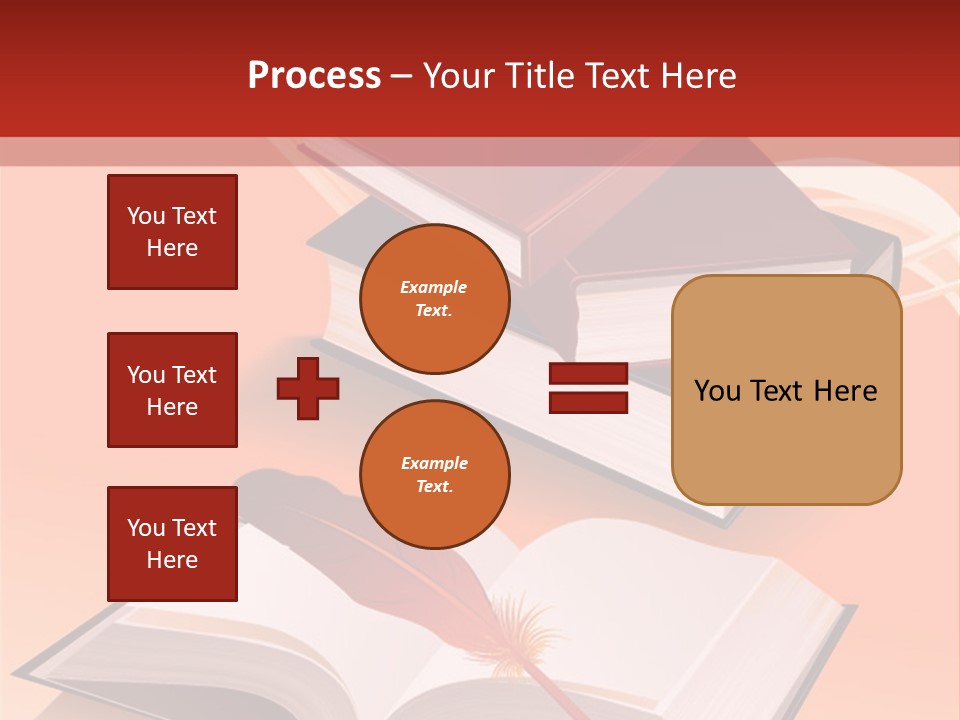 Process – Your Title Text Here

You Text Here

You Text Here

You Text Here

Example Text.

Example Text.

You Text Here